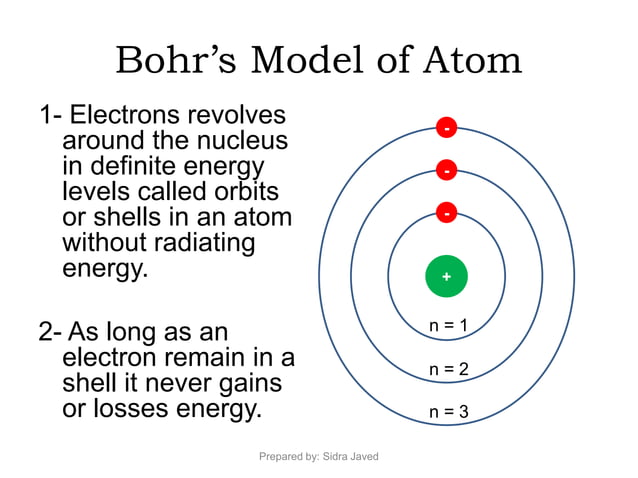 Bohr's Model of Atom

1- Electrons revolves around the nucleus in definite energy levels called orbits or shells in an atom without radiating energy.

2- As long as an electron remain in a shell it never gains or losses energy.

-
-
-
+
n = 1
n = 2
n = 3

Prepared by: Sidra Javed